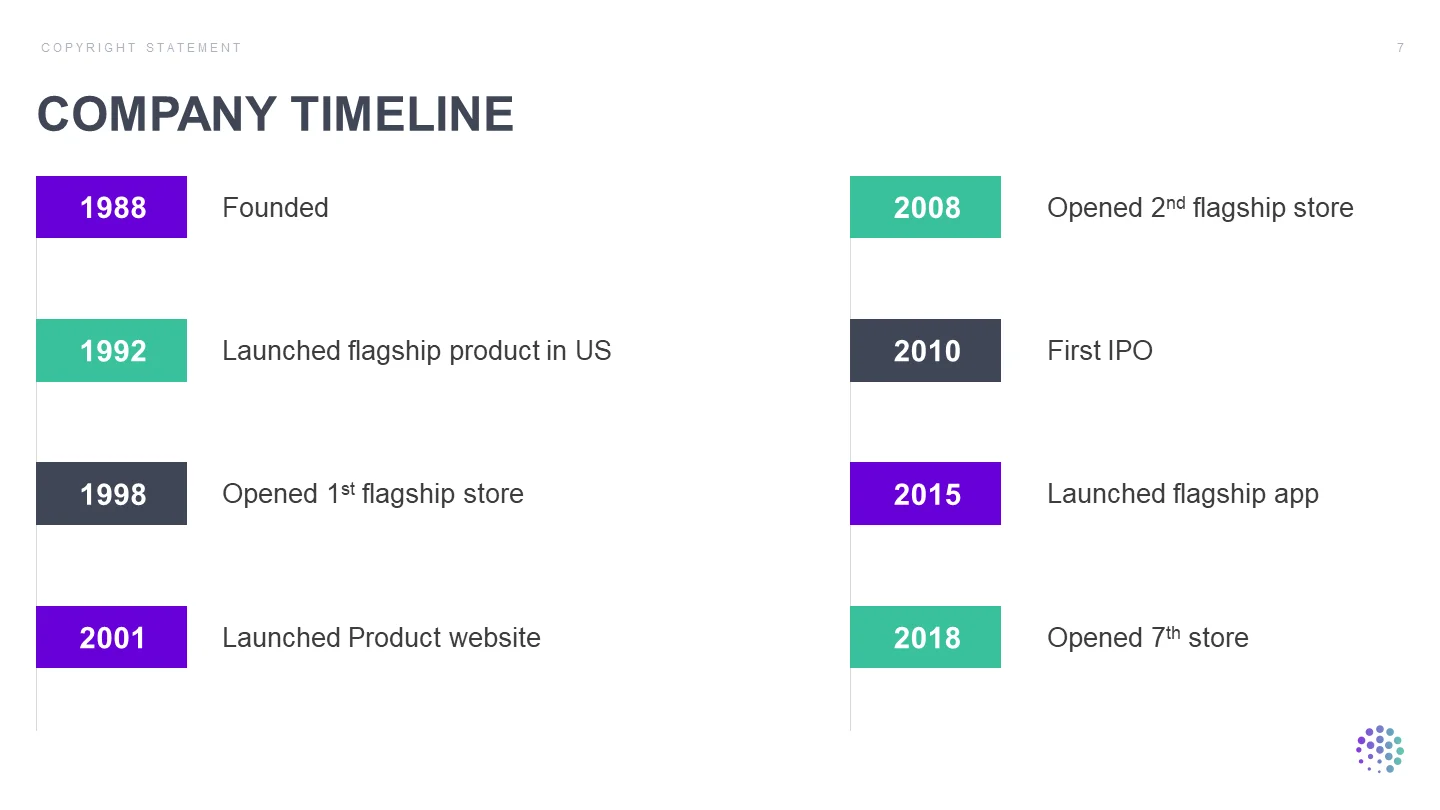 COPYRIGHT STATEMENT

7

COMPANY TIMELINE

1988 Founded

1992 Launched flagship product in US

1998 Opened 1$^{st}$ flagship store

2001 Launched Product website

2008 Opened 2$^{nd}$ flagship store

2010 First IPO

2015 Launched flagship app

2018 Opened 7$^{th}$ store